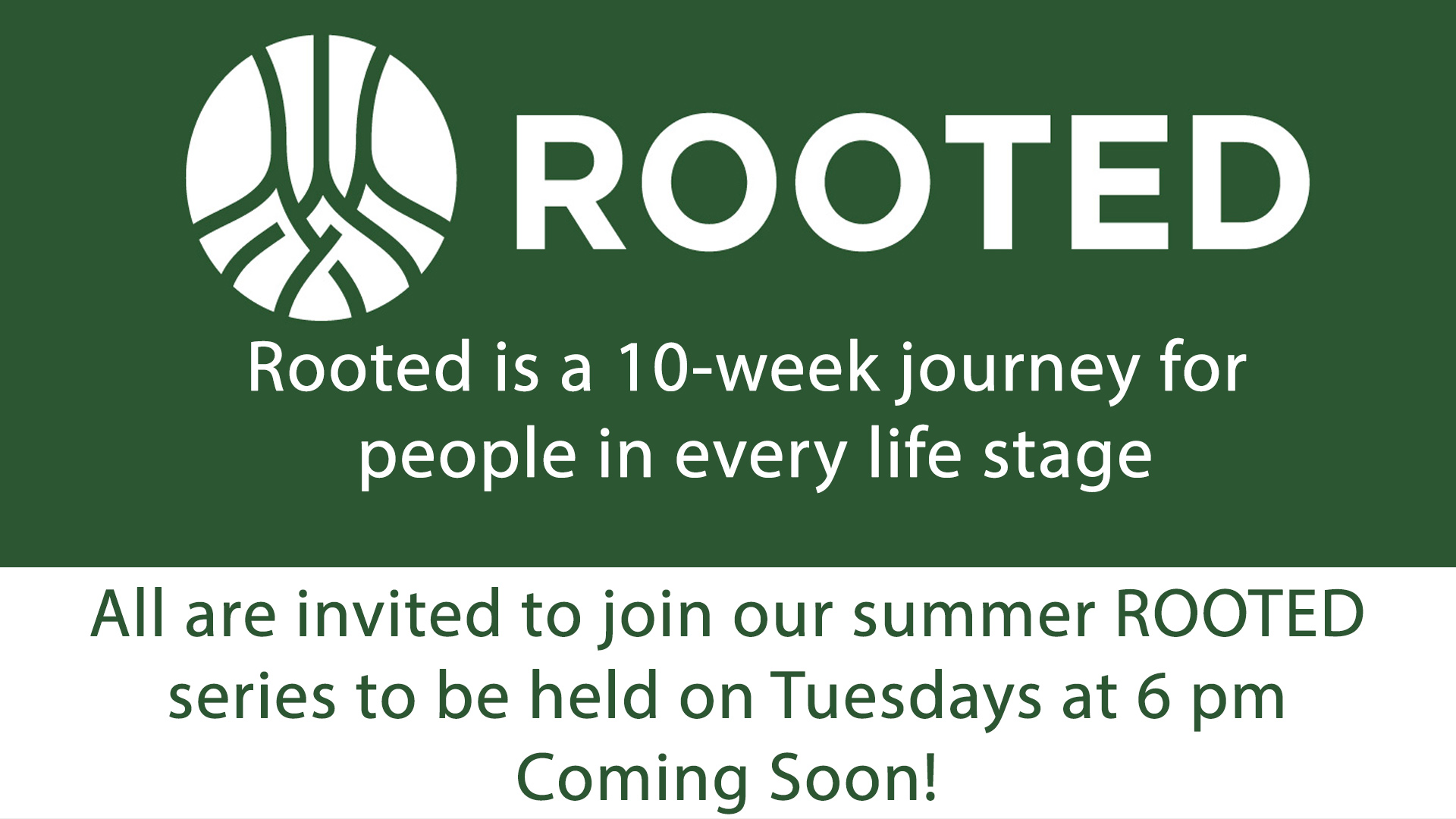 ROOTED

Rooted is a 10-week journey for people in every life stage

All are invited to join our summer ROOTED series to be held on Tuesdays at 6 pm
Coming Soon!